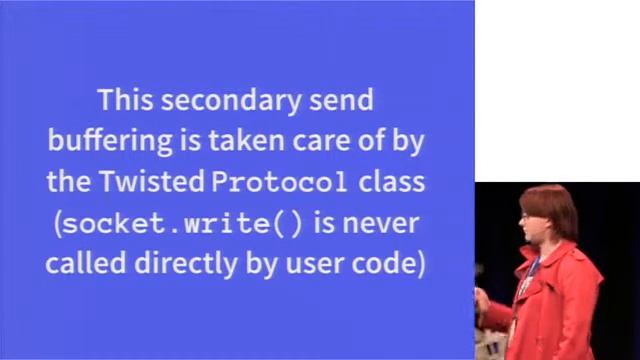 This secondary send buffering is taken care of by the Twisted Protocol class (socket.write() is never called directly by user code)